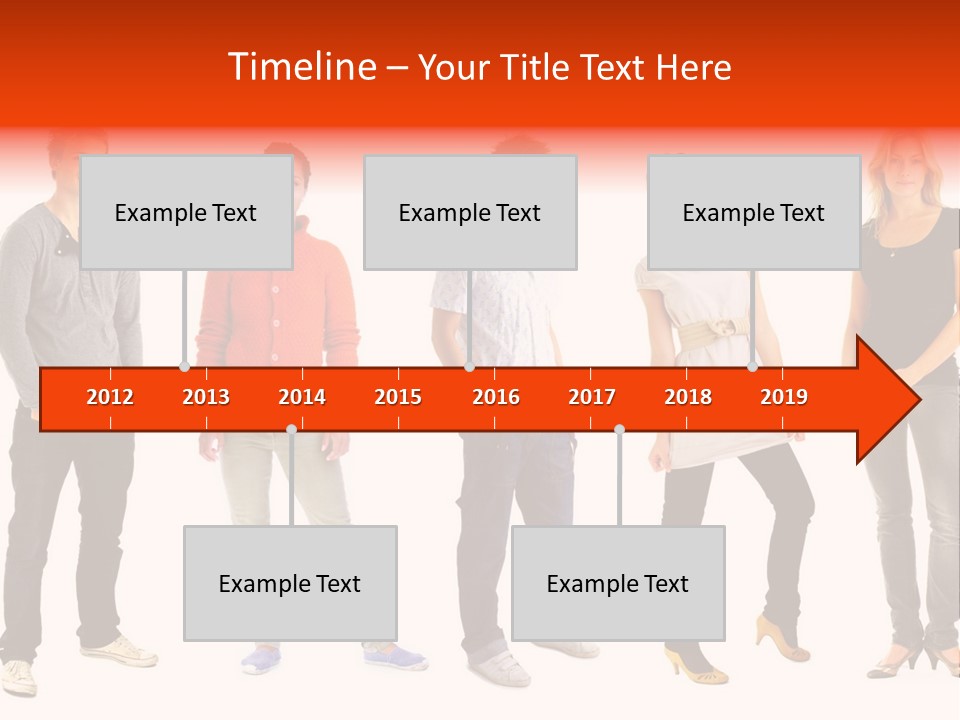 Timeline – Your Title Text Here

Example Text

Example Text

Example Text

2012 2013 2014 2015 2016 2017 2018 2019

Example Text

Example Text